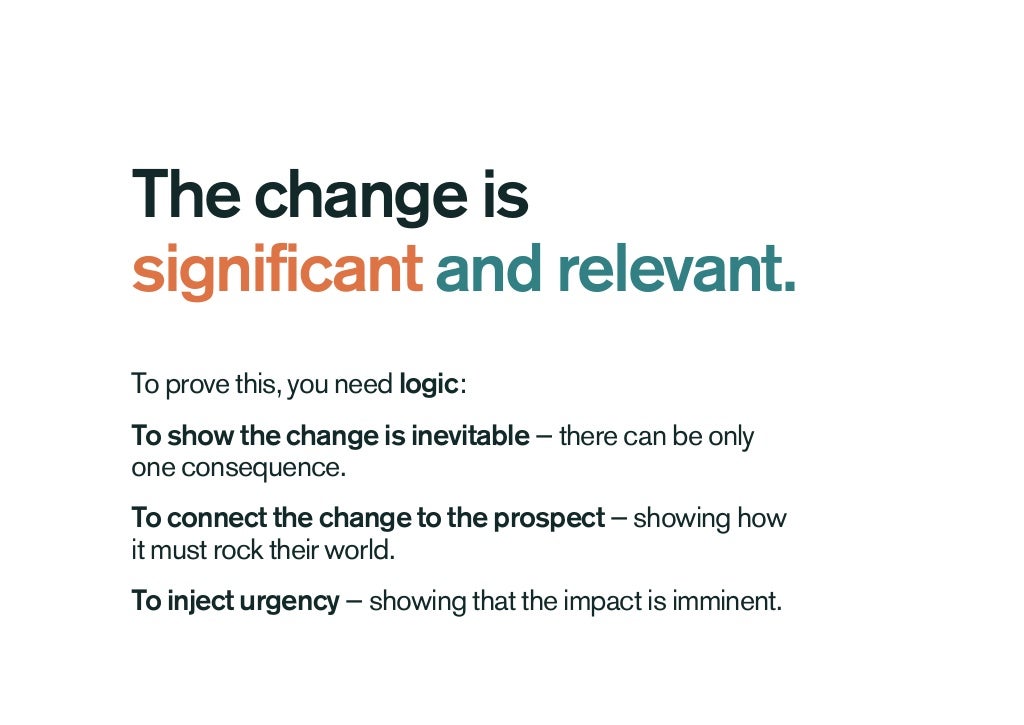 The change is significant and relevant.

To prove this, you need logic:

To show the change is inevitable – there can be only one consequence.

To connect the change to the prospect – showing how it must rock their world.

To inject urgency – showing that the impact is imminent.